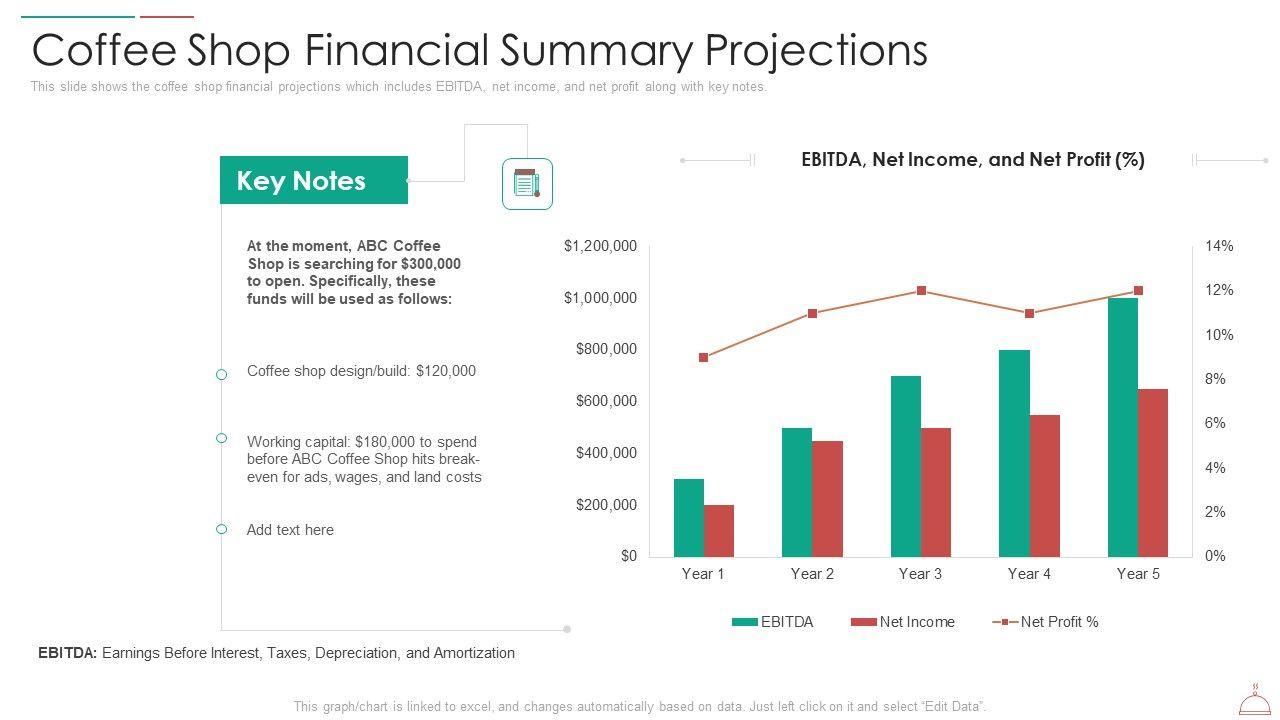 Coffee Shop Financial Summary Projections

This slide shows the coffee shop financial projections which includes EBITDA, net income, and net profit along with key notes.

Key Notes

At the moment, ABC Coffee Shop is searching for $300,000 to open. Specifically, these funds will be used as follows:

Coffee shop design/build: $120,000

Working capital: $180,000 to spend before ABC Coffee Shop hits break-even for ads, wages, and land costs

Add text here

EBITDA, Net Income, and Net Profit (%)

$1,200,000
$1,000,000
$800,000
$600,000
$400,000
$200,000
$0

14%
12%
10%
8%
6%
4%
2%
0%

Year 1
Year 2
Year 3
Year 4
Year 5

EBITDA
Net Income
Net Profit %

EBITDA: Earnings Before Interest, Taxes, Depreciation, and Amortization

This graph/chart is linked to excel, and changes automatically based on data. Just left click on it and select "Edit Data".